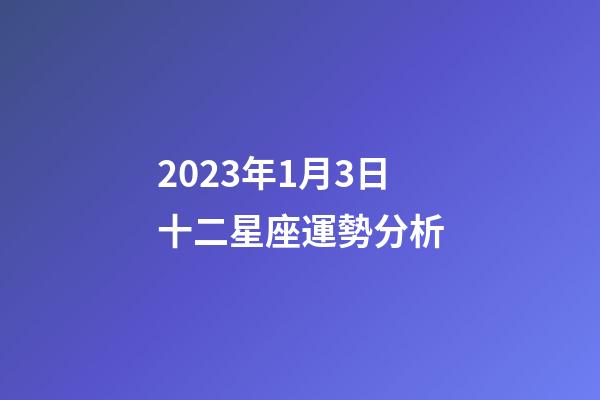 2023年1月3日
十二星座運勢分析